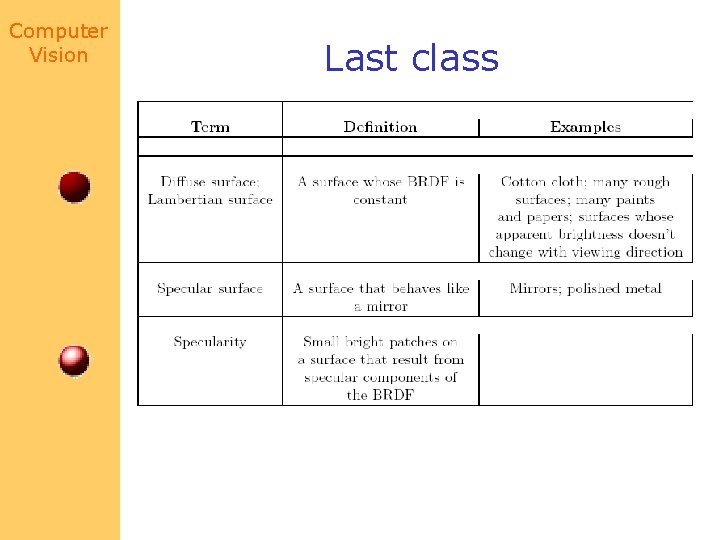 Computer Vision

Last class

| Term | Definition | Examples |
|---|---|---|
| Diffuse surface; Lambertian surface | A surface whose BRDF is constant | Cotton cloth; many rough surfaces; many paints and papers; surfaces whose apparent brightness doesn't change with viewing direction |
| Specular surface | A surface that behaves like a mirror | Mirrors; polished metal |
| Specularity | Small bright patches on a surface that result from specular components of the BRDF | |